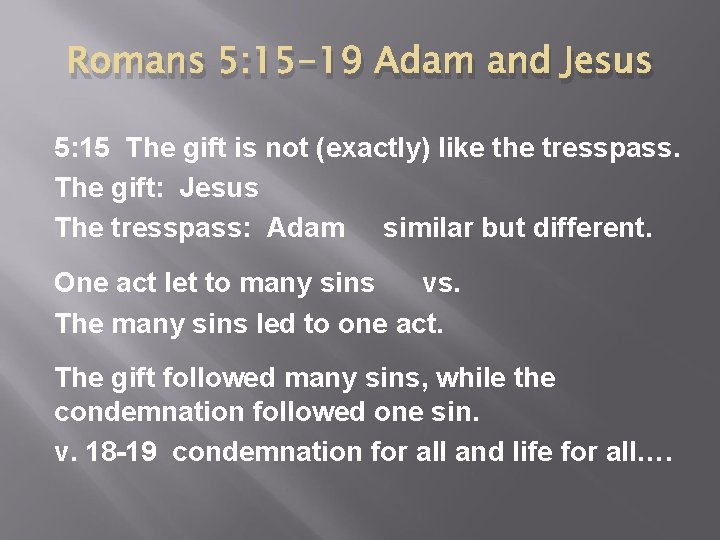 Romans 5:15-19 Adam and Jesus

5:15 The gift is not (exactly) like the tresspass.
The gift: Jesus
The tresspass: Adam similar but different.

One act let to many sins vs.
The many sins led to one act.

The gift followed many sins, while the condemnation followed one sin.
v. 18-19 condemnation for all and life for all….